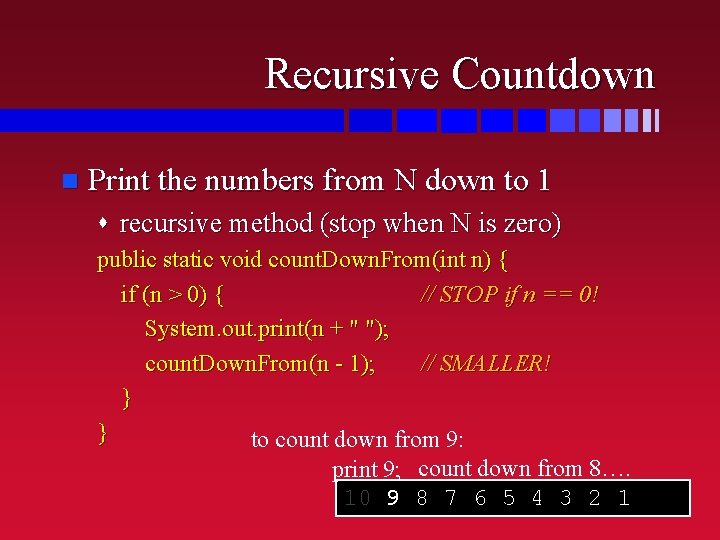 Recursive Countdown

Print the numbers from N down to 1

recursive method (stop when N is zero)

public static void countDownFrom(int n) {
if (n > 0) { // STOP if n == 0!
System.out.print(n + " ");
countDownFrom(n - 1); // SMALLER!
}
}

to count down from 9:
print 9; count down from 8….

10 9 8 7 6 5 4 3 2 1